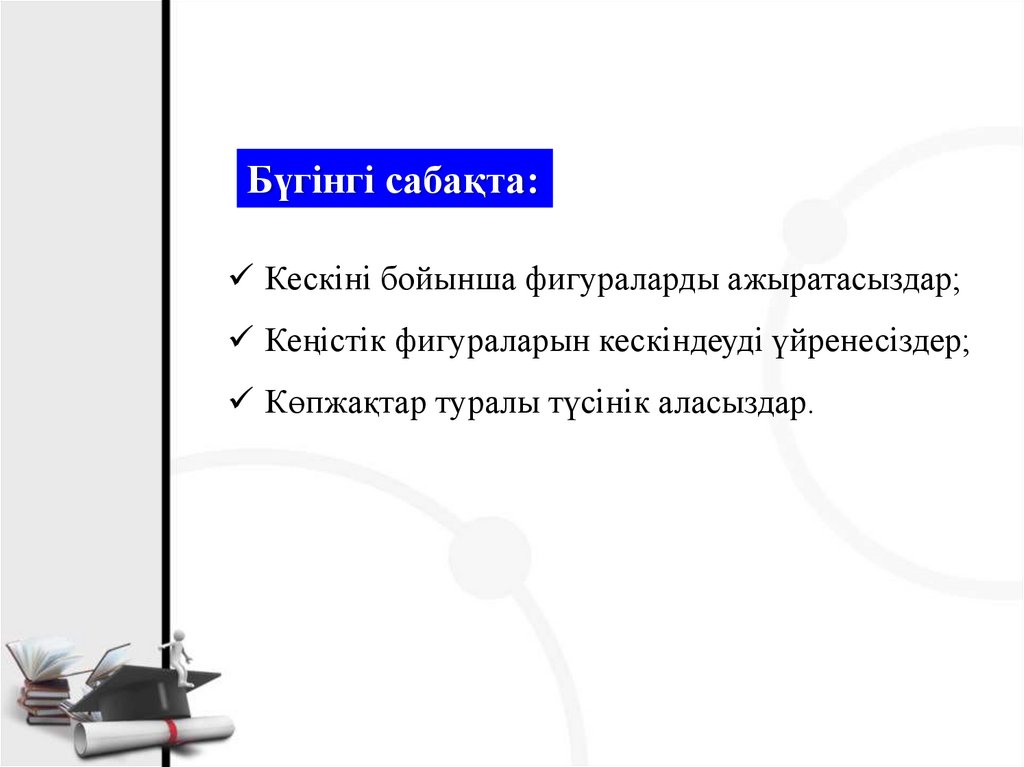 Бүгінгі сабақта:

✓ Кескіні бойынша фигураларды ажыратасыздар;

✓ Кеңістік фигураларын кескіндеуді үйренесіздер;

✓ Көпжақтар туралы түсінік аласыздар.